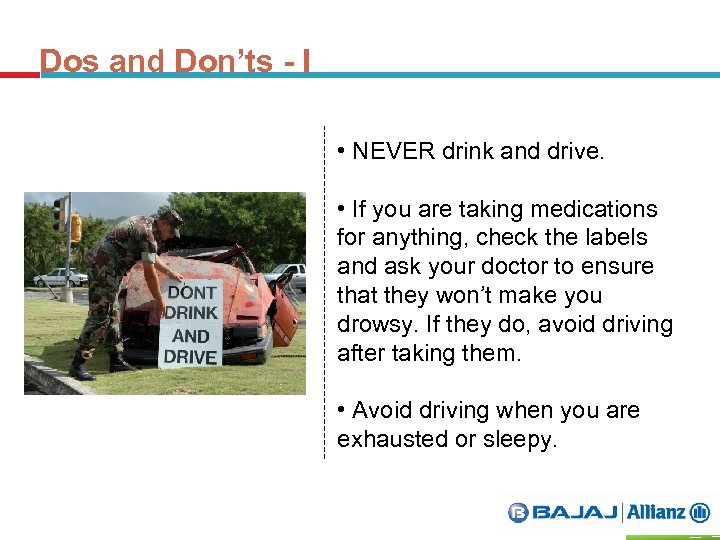 Dos and Don'ts - I

DONT DRINK AND DRIVE

• NEVER drink and drive.

• If you are taking medications for anything, check the labels and ask your doctor to ensure that they won't make you drowsy. If they do, avoid driving after taking them.

• Avoid driving when you are exhausted or sleepy.

BAJAJ | Allianz